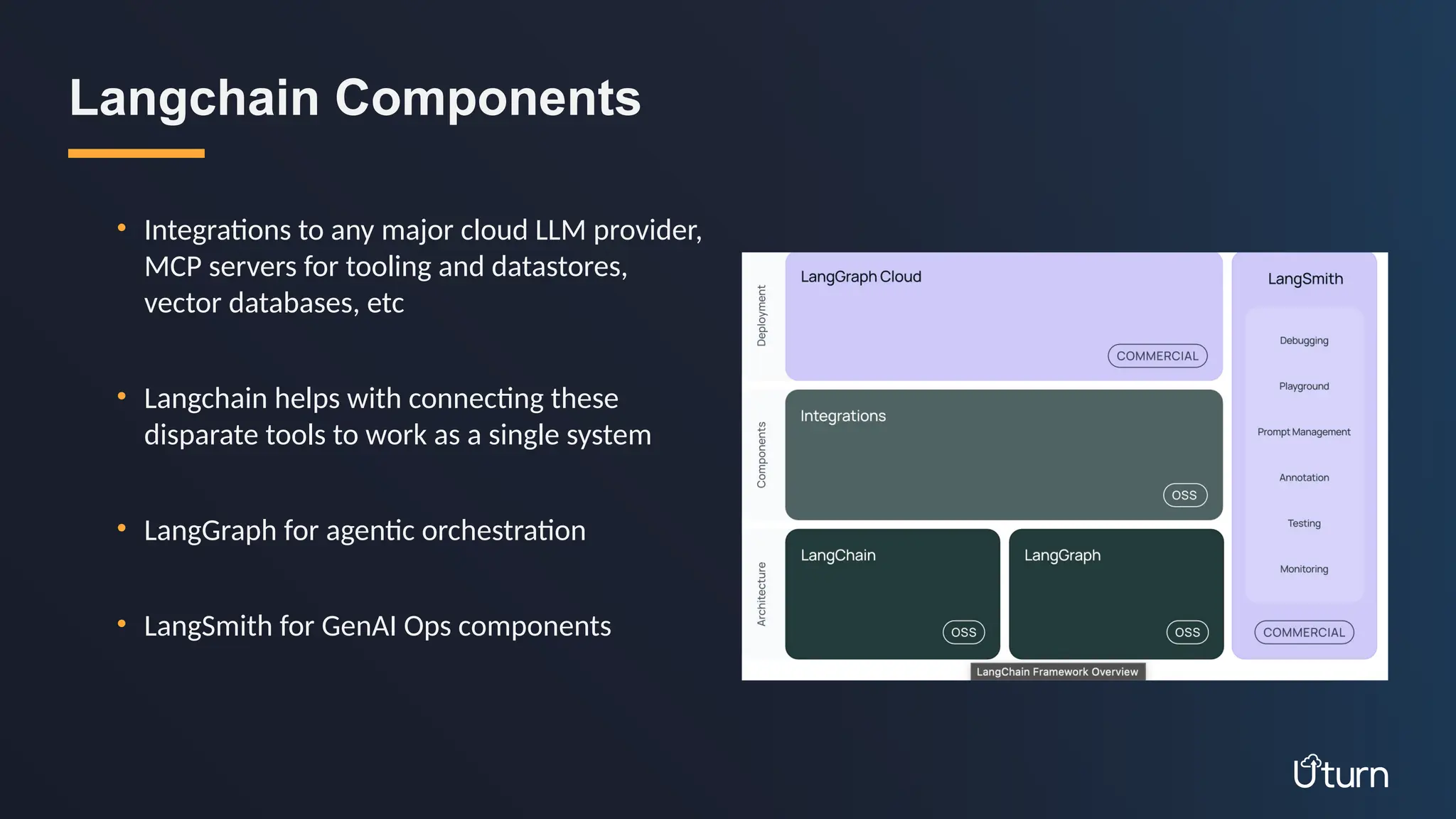 Langchain Components

• Integrations to any major cloud LLM provider, MCP servers for tooling and datastores, vector databases, etc

• Langchain helps with connecting these disparate tools to work as a single system

• LangGraph for agentic orchestration

• LangSmith for GenAI Ops components

Deployment

LangGraph Cloud

COMMERCIAL

Components

Integrations

OSS

Architecture

LangChain

OSS

LangGraph

OSS

LangSmith

Debugging

Playground

Prompt Management

Annotation

Testing

Monitoring

COMMERCIAL

LangChain Framework Overview

Uturn